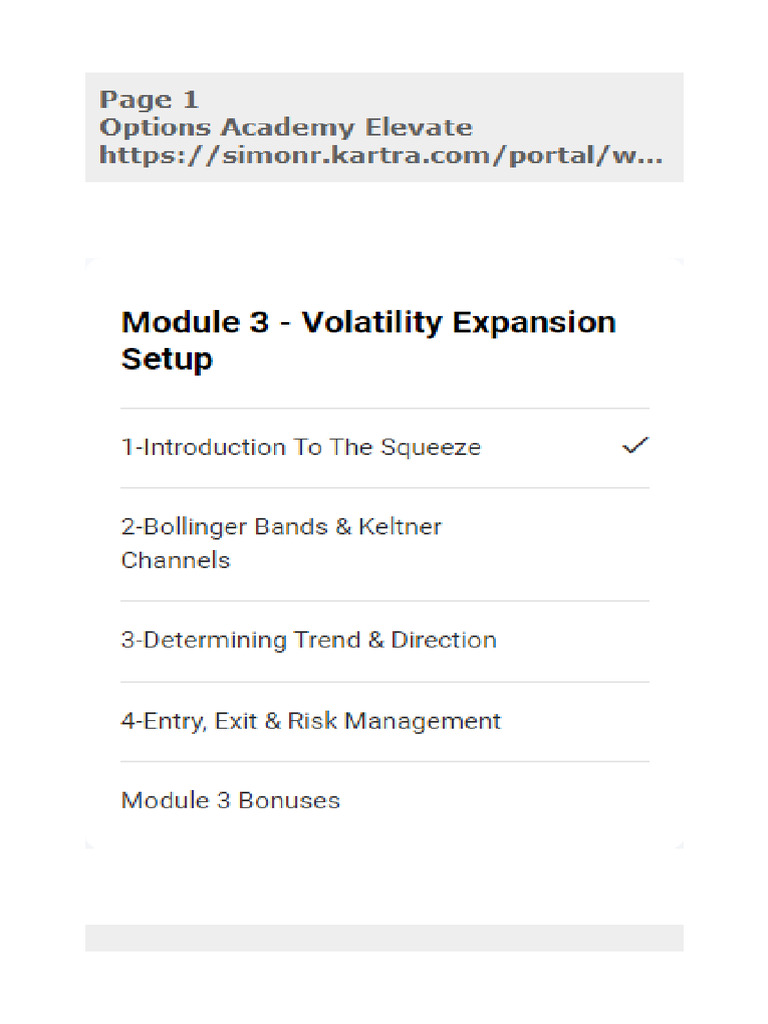 Page 1
Options Academy Elevate
https://simonr.kartra.com/portal/w...

Module 3 - Volatility Expansion Setup

1-Introduction To The Squeeze ✓

2-Bollinger Bands & Keltner Channels

3-Determining Trend & Direction

4-Entry, Exit & Risk Management

Module 3 Bonuses